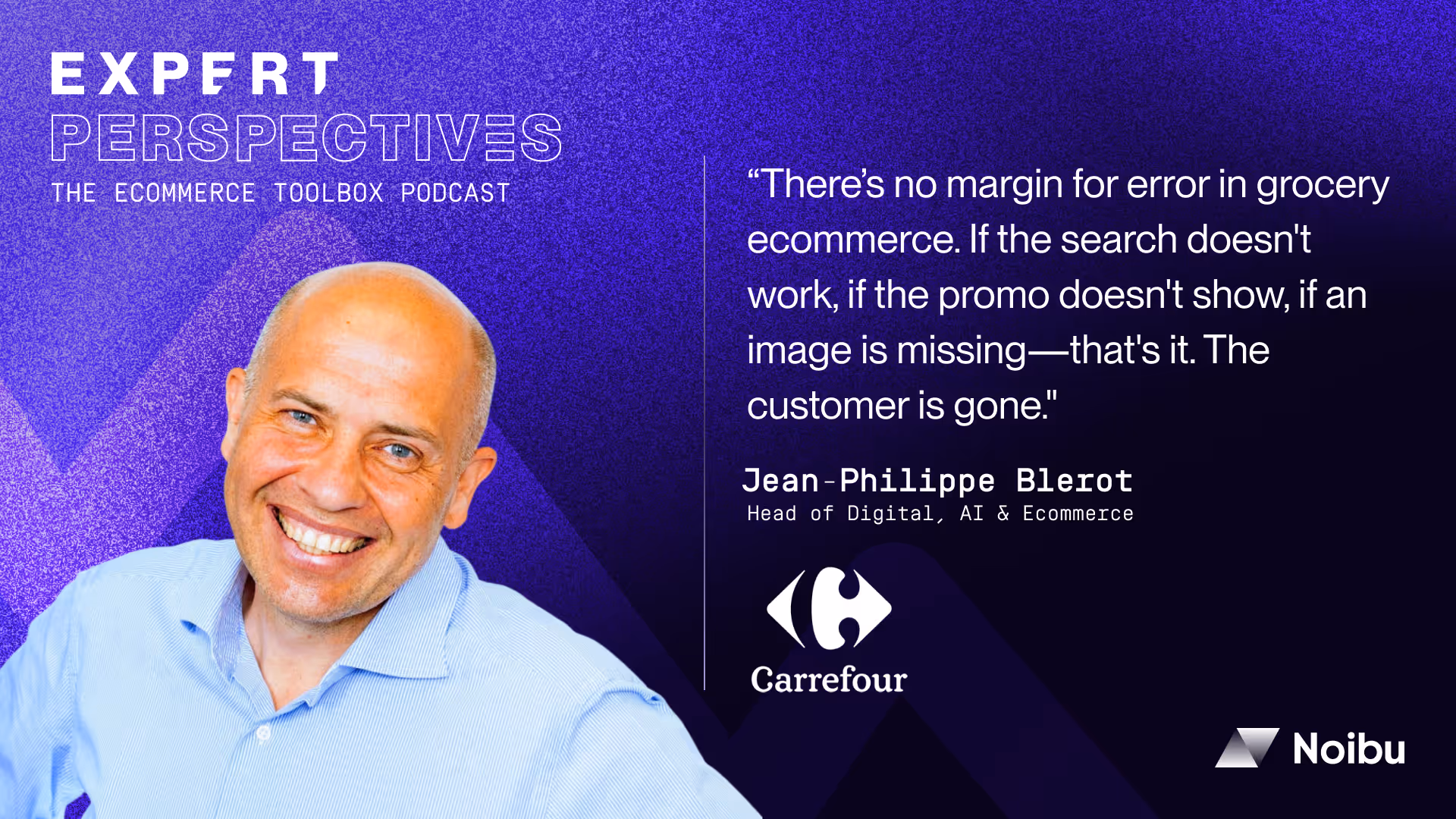 EXPERT
PERSPECTIVES
THE ECOMMERCE TOOLBOX PODCAST

“There’s no margin for error in grocery ecommerce. If the search doesn't work, if the promo doesn't show, if an image is missing—that's it. The customer is gone."

Jean-Philippe Blerot
Head of Digital, AI & Ecommerce

Carrefour

Noibu